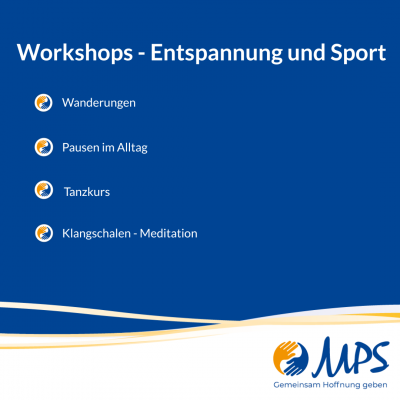 Workshops - Entspannung und Sport

Wanderungen

Pausen im Alltag

Tanzkurs

Klangschalen - Meditation

MPS
Gemeinsam Hoffnung geben